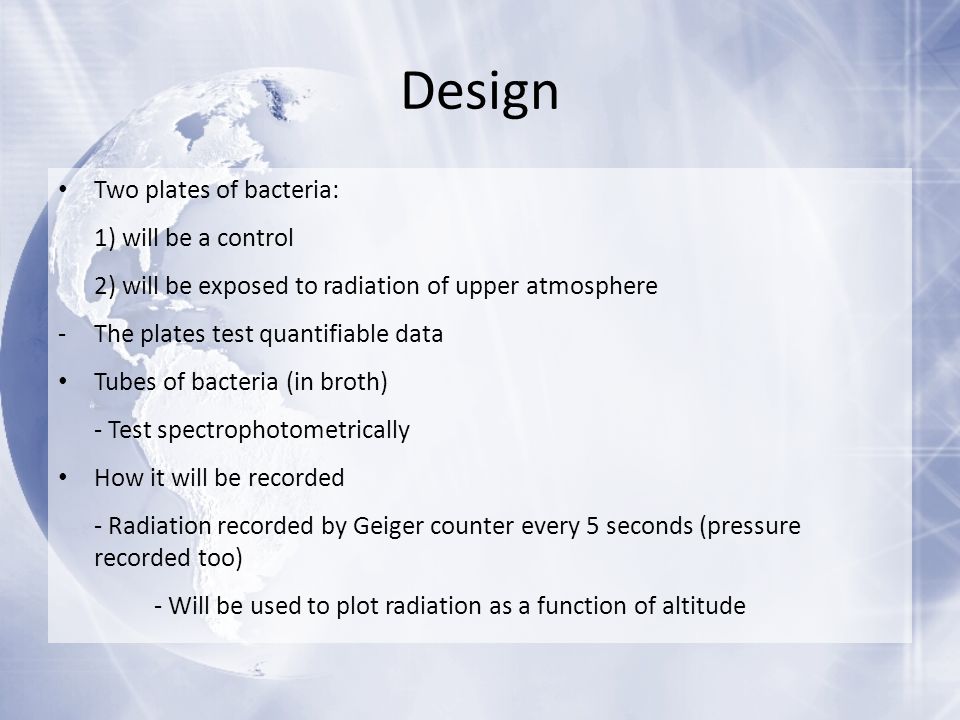 Design

• Two plates of bacteria:

1) will be a control

2) will be exposed to radiation of upper atmosphere

- The plates test quantifiable data

• Tubes of bacteria (in broth)

- Test spectrophotometrically

• How it will be recorded

- Radiation recorded by Geiger counter every 5 seconds (pressure recorded too)

- Will be used to plot radiation as a function of altitude